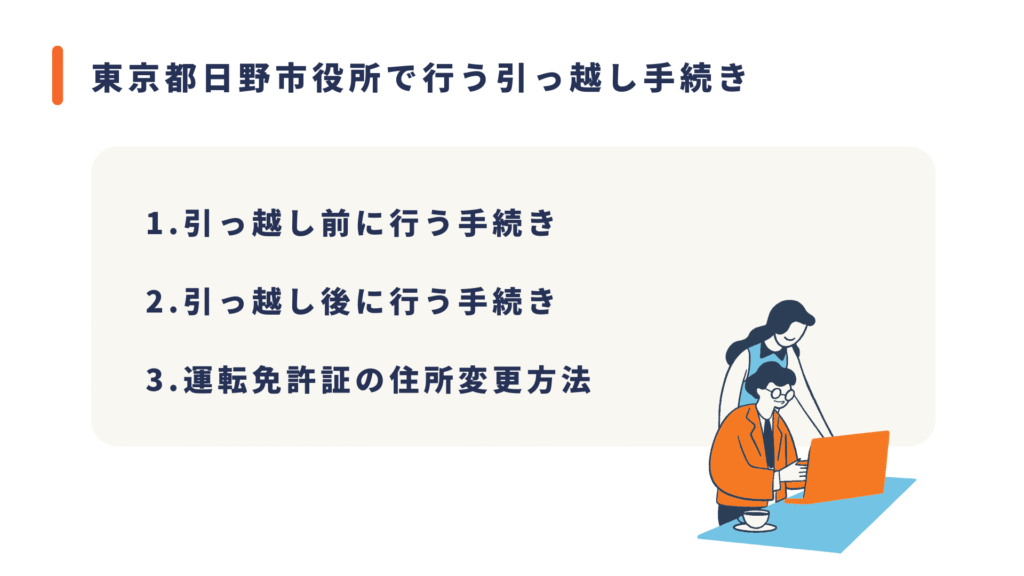 東京都日野市役所で行う引っ越し手続き

1.引っ越し前に行う手続き

2.引っ越し後に行う手続き

3.運転免許証の住所変更方法